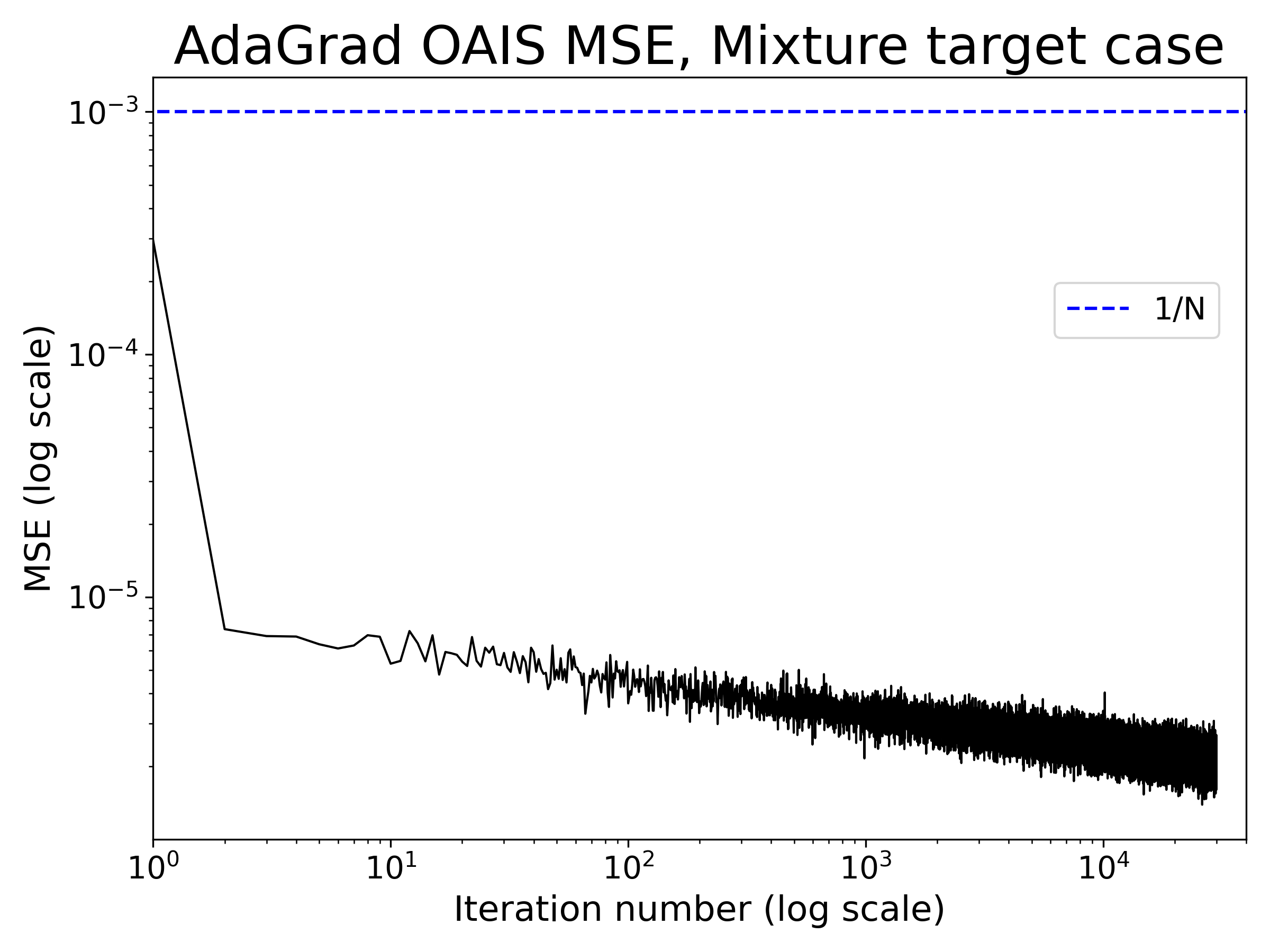 AdaGrad OAIS MSE, Mixture target case

$10^{-3}$
$10^{-4}$
$10^{-5}$

MSE (log scale)

1/N

$10^{0}$ $10^{1}$ $10^{2}$ $10^{3}$ $10^{4}$

Iteration number (log scale)